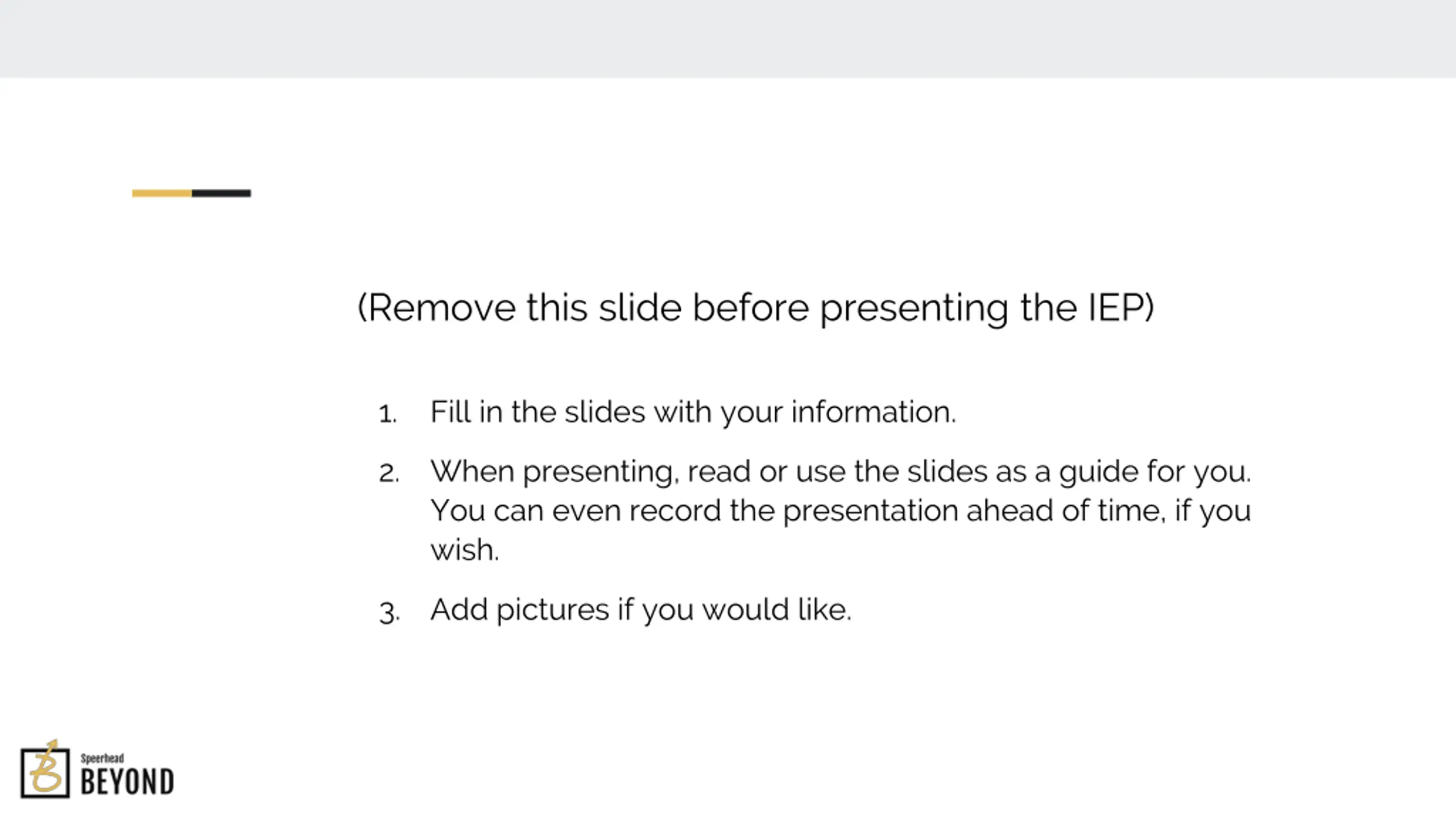 (Remove this slide before presenting the IEP)

1. Fill in the slides with your information.

2. When presenting, read or use the slides as a guide for you. You can even record the presentation ahead of time, if you wish.

3. Add pictures if you would like.

Speerhead
BEYOND